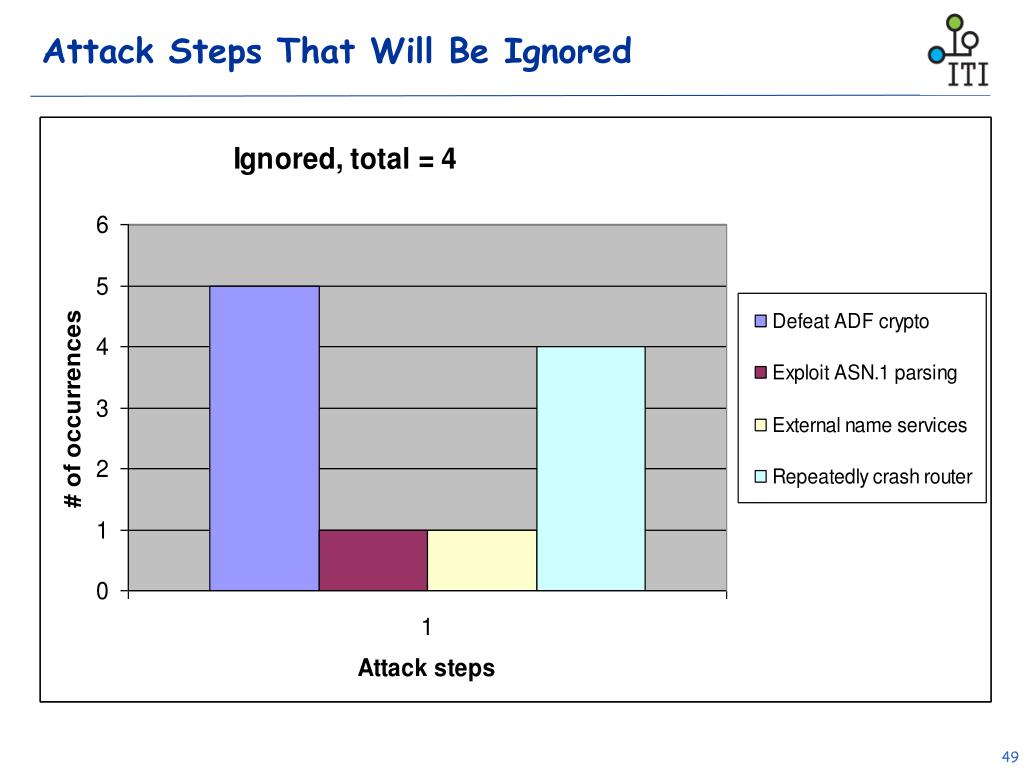 Attack Steps That Will Be Ignored

ITI

Ignored, total = 4

# of occurrences

6
5
4
3
2
1
0

1

Attack steps

Defeat ADF crypto
Exploit ASN.1 parsing
External name services
Repeatedly crash router

49